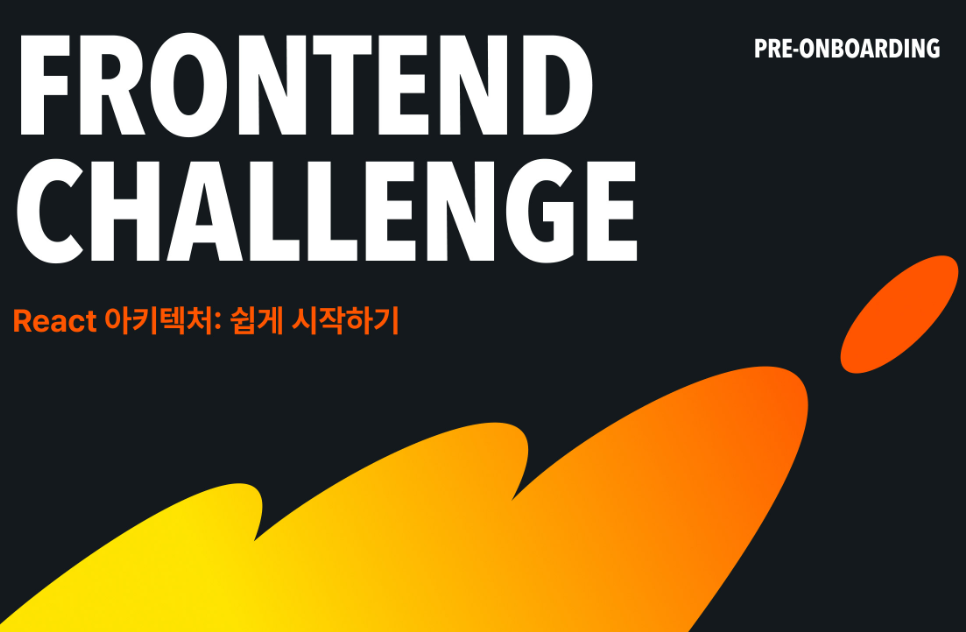 FRONTEND CHALLENGE

PRE-ONBOARDING

React 아키텍처: 쉽게 시작하기